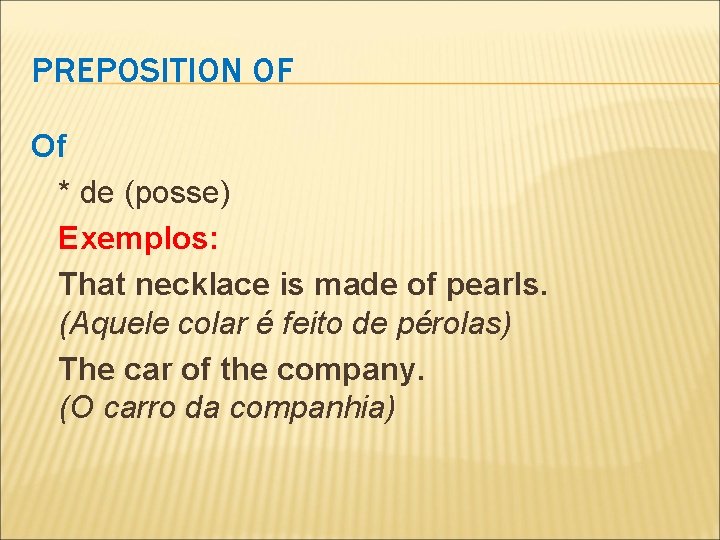 PREPOSITION OF

Of

* de (posse)

Exemplos:

That necklace is made of pearls.
(Aquele colar é feito de pérolas)

The car of the company.
(O carro da companhia)